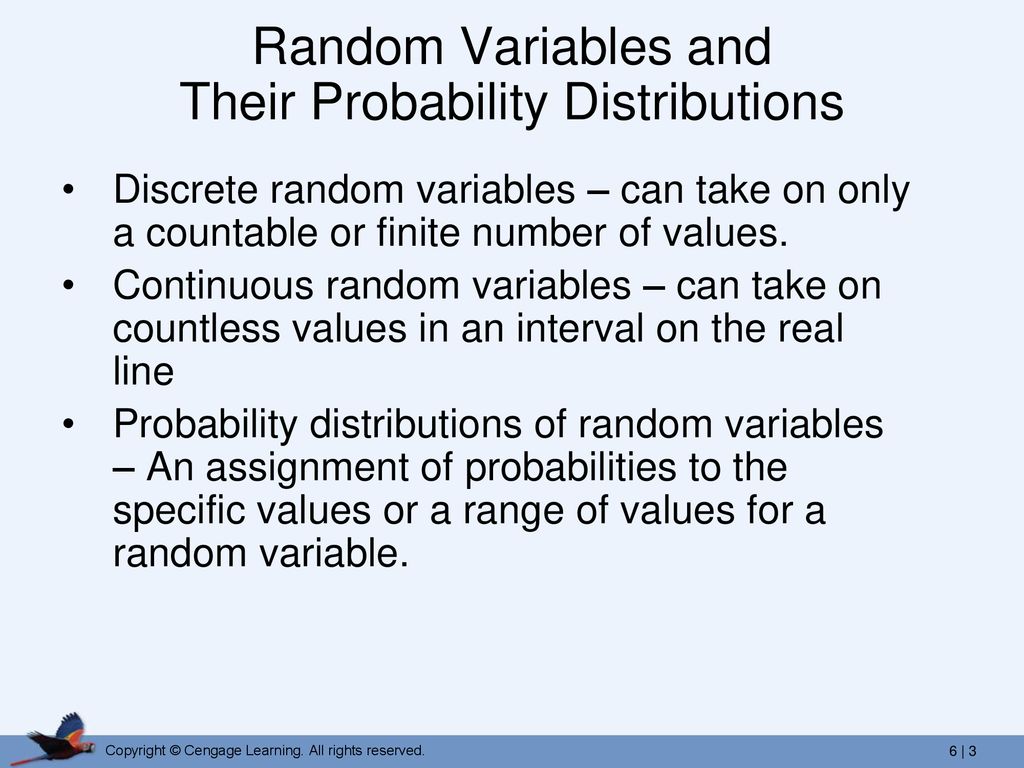 Random Variables and
Their Probability Distributions

• Discrete random variables – can take on only a countable or finite number of values.
• Continuous random variables – can take on countless values in an interval on the real line
• Probability distributions of random variables – An assignment of probabilities to the specific values or a range of values for a random variable.

Copyright © Cengage Learning. All rights reserved.

6 | 3